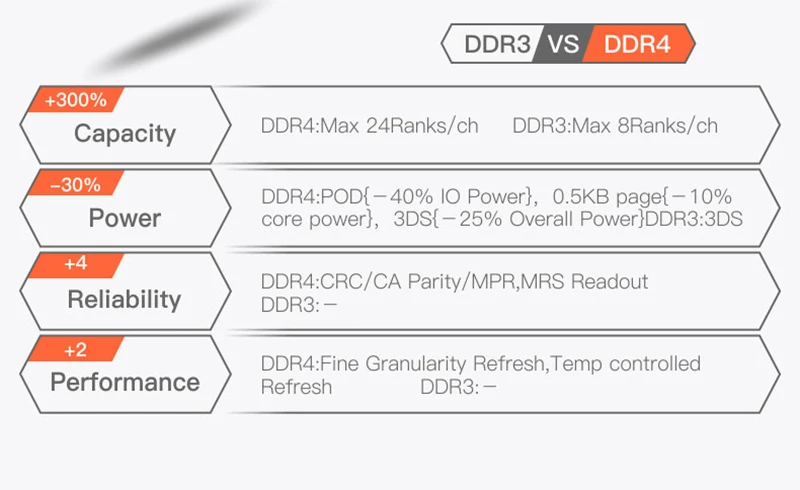 DDR3 VS DDR4

+300%
Capacity

DDR4:Max 24Ranks/ch DDR3:Max 8Ranks/ch

−30%
Power

DDR4:POD{−40% IO Power}, 0.5KB page{−10% core power}, 3DS{−25% Overall Power}DDR3:3DS

+4
Reliability

DDR4:CRC/CA Parity/MPR,MRS Readout
DDR3:−

+2
Performance

DDR4:Fine Granularity Refresh,Temp controlled Refresh DDR3:−